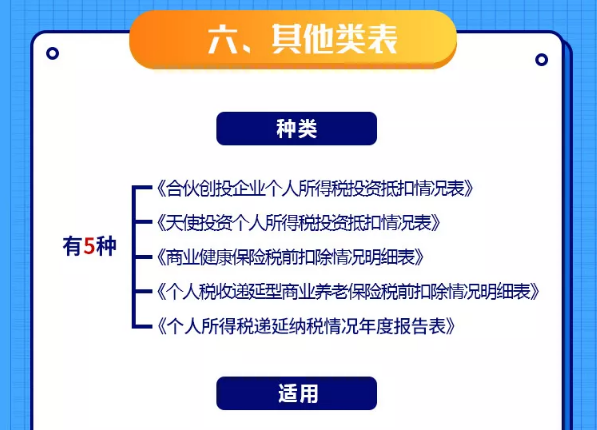 六、其他类表

种类

有5种

《合伙创投企业个人所得税投资抵扣情况表》

《天使投资个人所得税投资抵扣情况表》

《商业健康保险税前扣除情况明细表》

《个人税收递延型商业养老保险税前扣除情况明细表》

《个人所得税递延纳税情况年度报告表》

适用